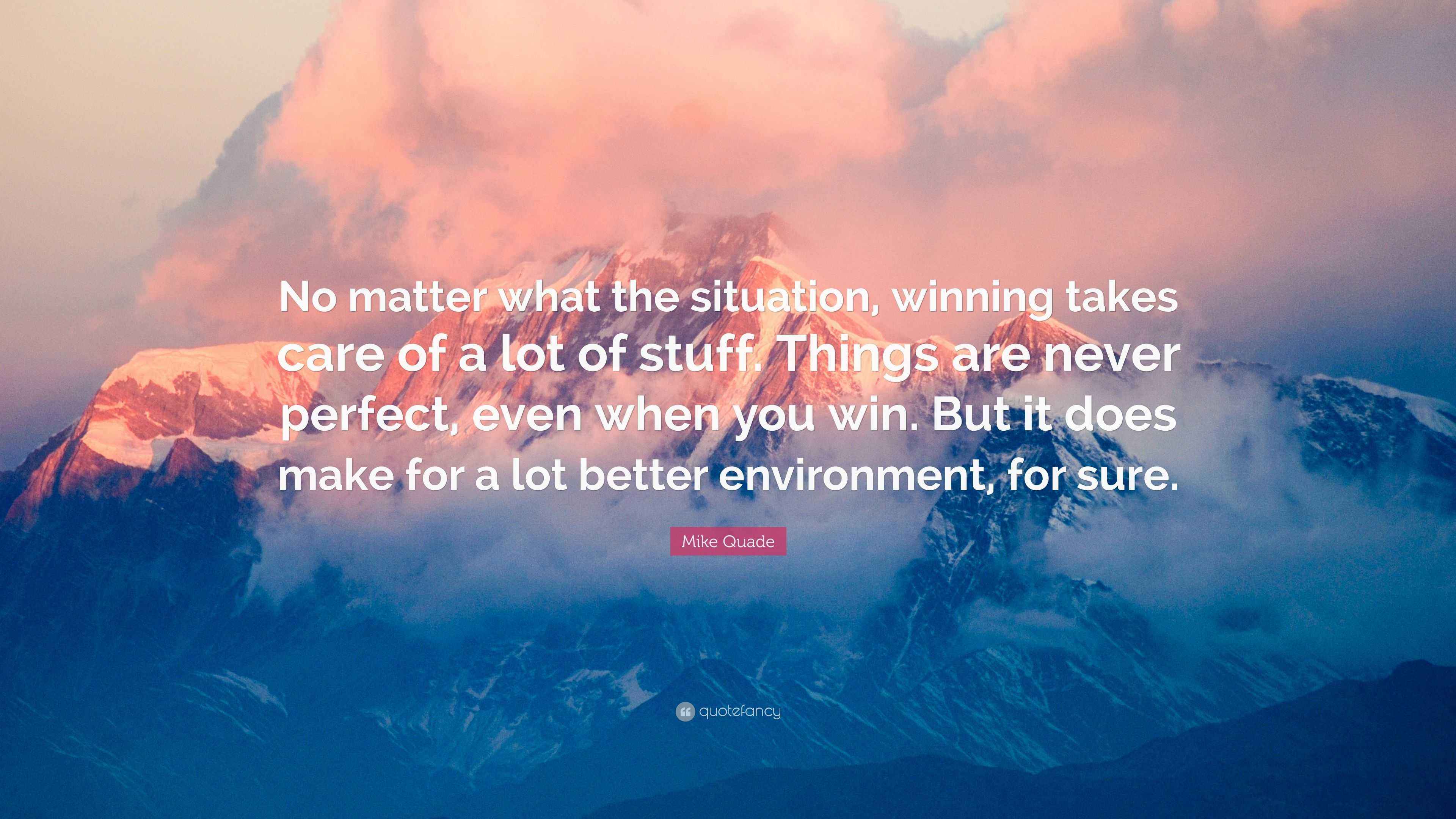 No matter what the situation, winning takes care of a lot of stuff. Things are never perfect, even when you win. But it does make for a lot better environment, for sure.

Mike Quade

quotefancy